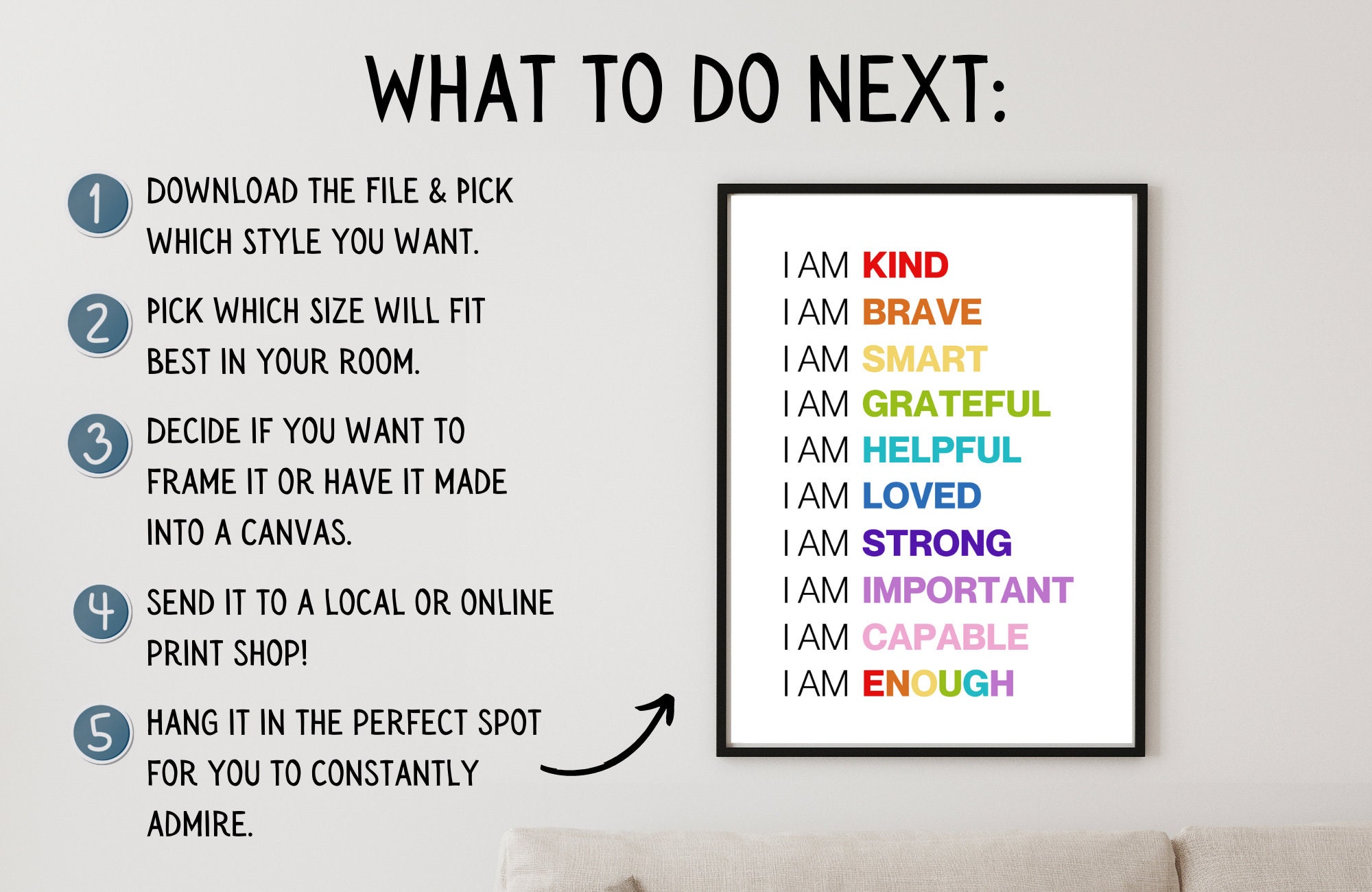 WHAT TO DO NEXT:

1 DOWNLOAD THE FILE & PICK WHICH STYLE YOU WANT.

2 PICK WHICH SIZE WILL FIT BEST IN YOUR ROOM.

3 DECIDE IF YOU WANT TO FRAME IT OR HAVE IT MADE INTO A CANVAS.

4 SEND IT TO A LOCAL OR ONLINE PRINT SHOP!

5 HANG IT IN THE PERFECT SPOT FOR YOU TO CONSTANTLY ADMIRE.

I AM KIND
I AM BRAVE
I AM SMART
I AM GRATEFUL
I AM HELPFUL
I AM LOVED
I AM STRONG
I AM IMPORTANT
I AM CAPABLE
I AM ENOUGH